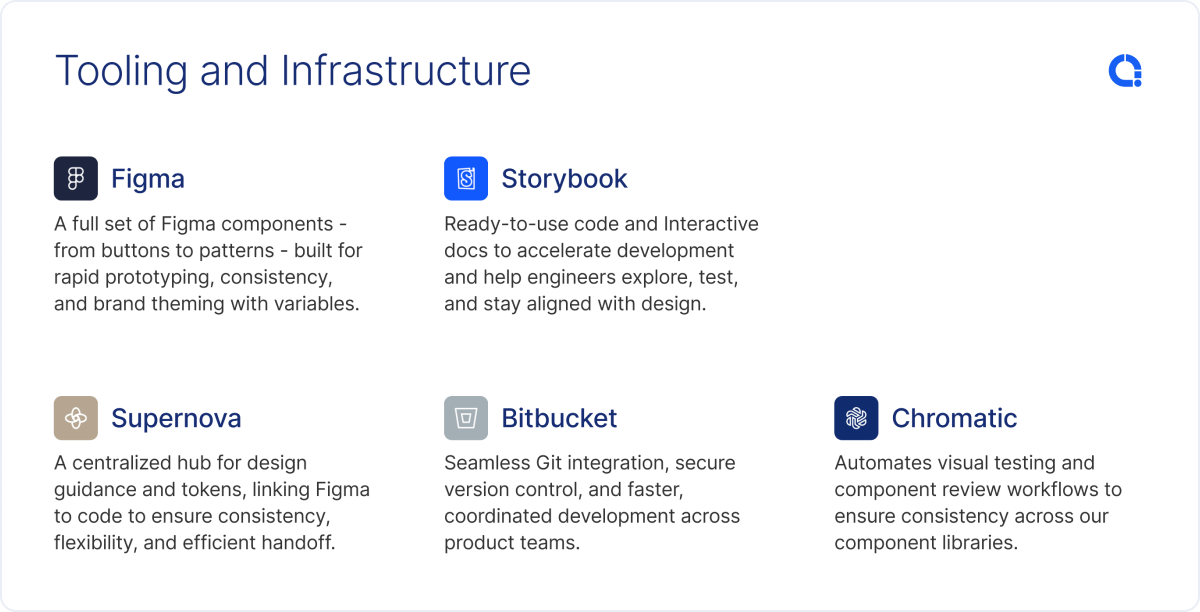 Tooling and Infrastructure

Figma

A full set of Figma components - from buttons to patterns - built for rapid prototyping, consistency, and brand theming with variables.

Storybook

Ready-to-use code and Interactive docs to accelerate development and help engineers explore, test, and stay aligned with design.

Supernova

A centralized hub for design guidance and tokens, linking Figma to code to ensure consistency, flexibility, and efficient handoff.

Bitbucket

Seamless Git integration, secure version control, and faster, coordinated development across product teams.

Chromatic

Automates visual testing and component review workflows to ensure consistency across our component libraries.